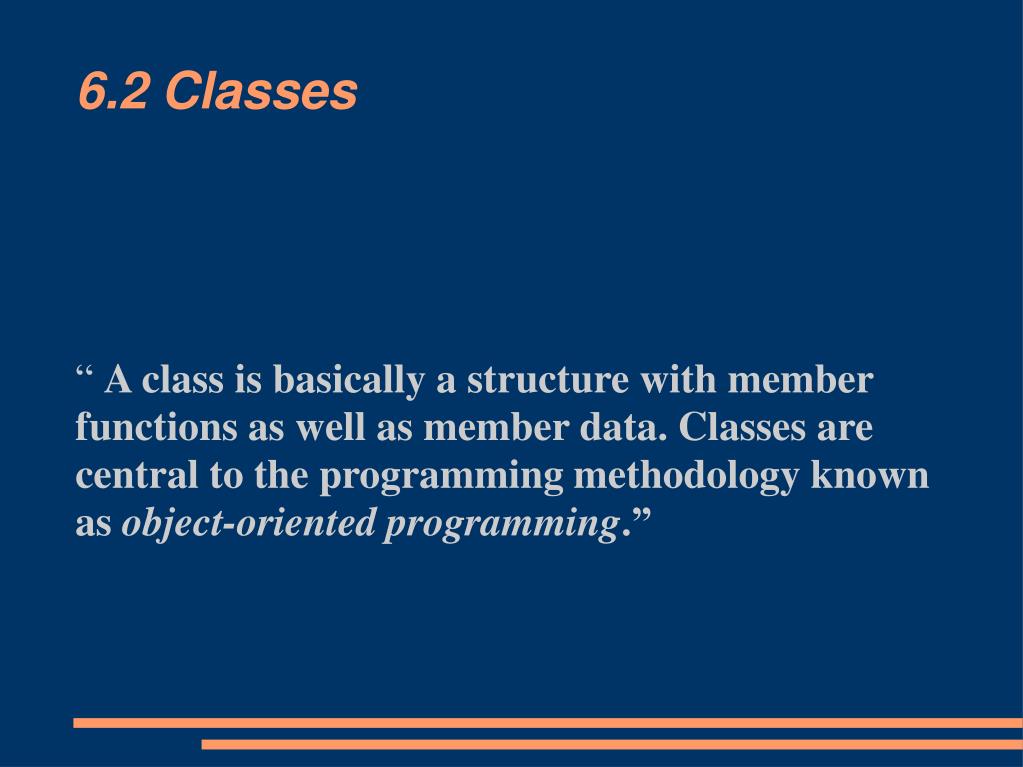 6.2 Classes

“ A class is basically a structure with member functions as well as member data. Classes are central to the programming methodology known as object-oriented programming.”